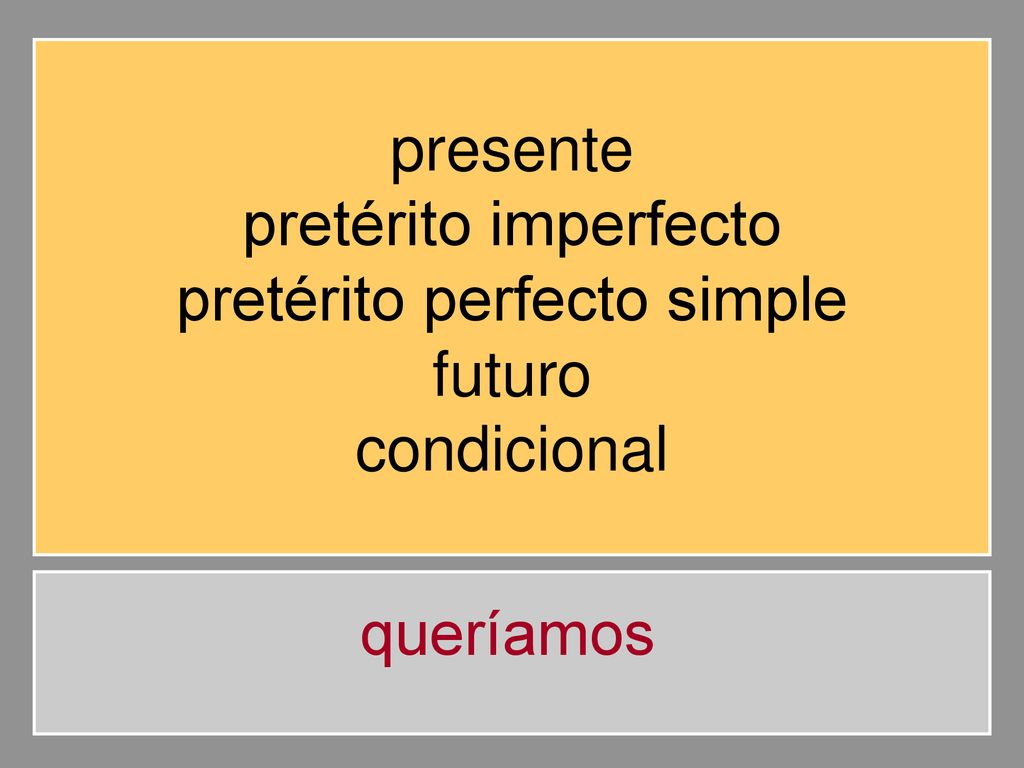 presente
pretérito imperfecto
pretérito perfecto simple
futuro
condicional

queríamos